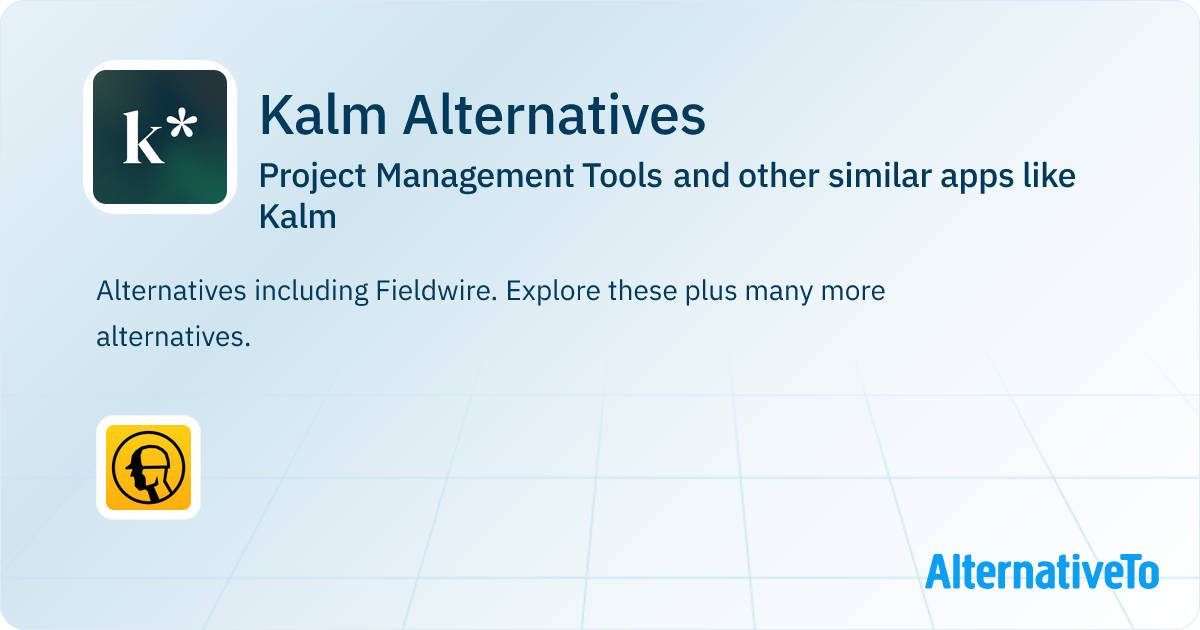 k*

Kalm Alternatives

Project Management Tools and other similar apps like Kalm

Alternatives including Fieldwire. Explore these plus many more alternatives.

AlternativeTo